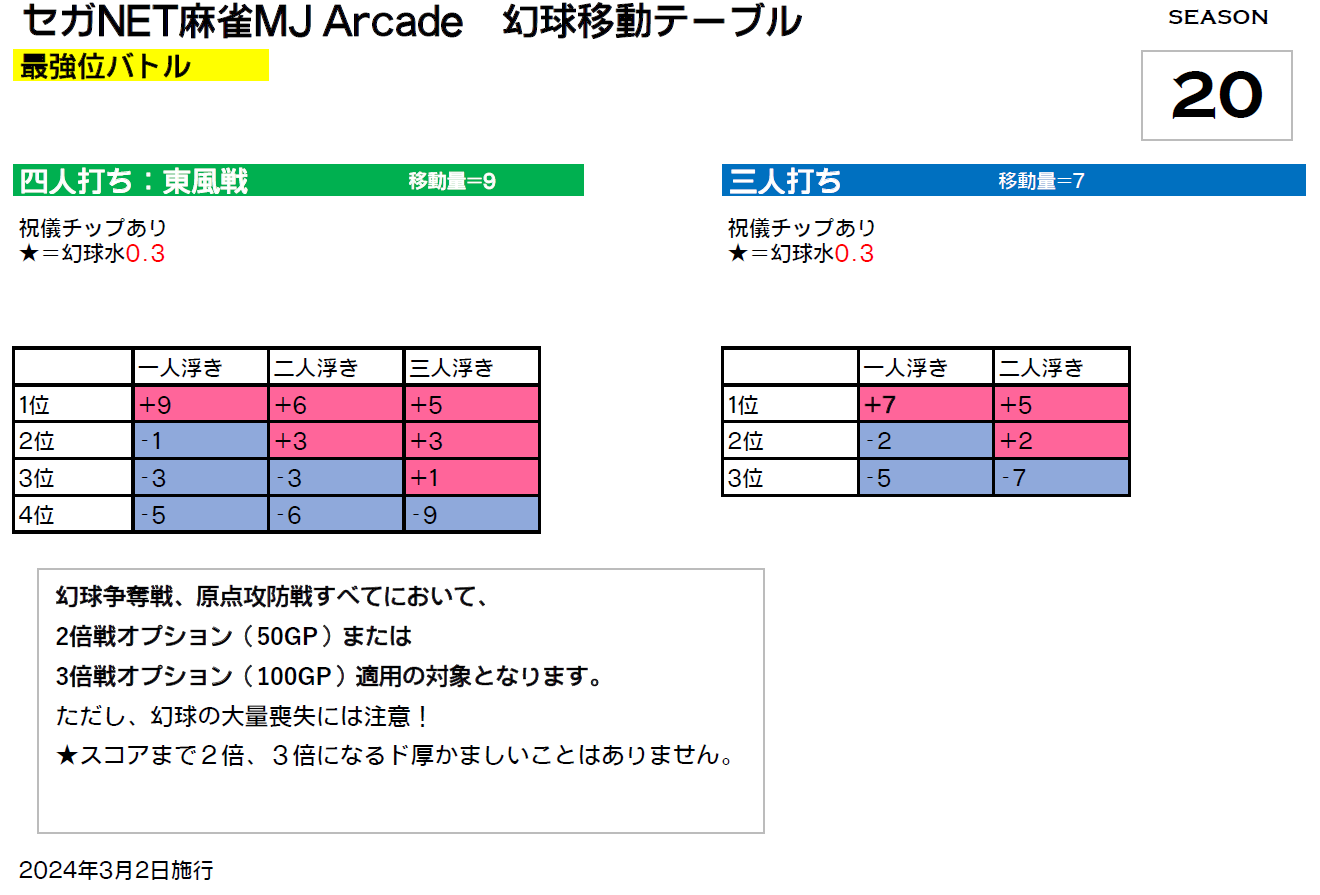 セガNET麻雀MJ Arcade　幻球移動テーブル

SEASON

20

最強位バトル

四人打ち：東風戦　移動量=9

祝儀チップあり
★＝幻球水0.3

| | 一人浮き | 二人浮き | 三人浮き |
|---|---|---|---|
| 1位 | +9 | +6 | +5 |
| 2位 | -1 | +3 | +3 |
| 3位 | -3 | -3 | +1 |
| 4位 | -5 | -6 | -9 |

三人打ち　移動量=7

祝儀チップあり
★＝幻球水0.3

| | 一人浮き | 二人浮き |
|---|---|---|
| 1位 | +7 | +5 |
| 2位 | -2 | +2 |
| 3位 | -5 | -7 |

幻球争奪戦、原点攻防戦すべてにおいて、
2倍戦オプション（50GP）または
3倍戦オプション（100GP）適用の対象となります。
ただし、幻球の大量喪失には注意！
★スコアまで２倍、３倍になるド厚かましいことはありません。

2024年3月2日施行